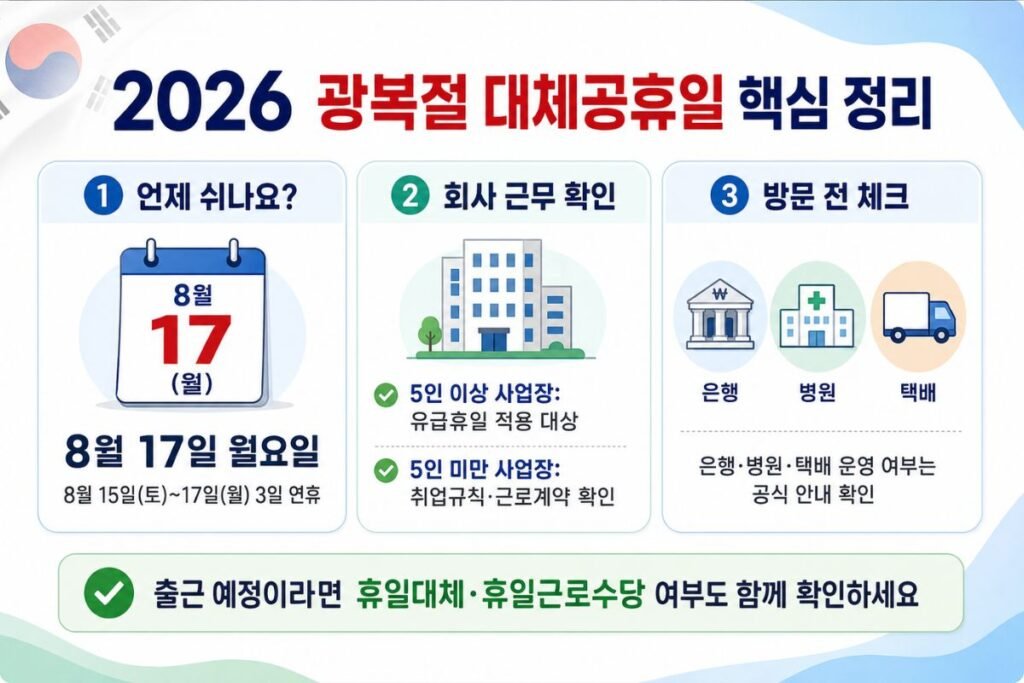 2026 광복절 대체공휴일 핵심 정리

1 언제 쉬나요?

8월
17
(월)

8월 17일 월요일
8월 15일(토)~17일(월) 3일 연휴

2 회사 근무 확인

5인 이상 사업장:
유급휴일 적용 대상

5인 미만 사업장:
취업규칙·근로계약 확인

3 방문 전 체크

₩

은행
병원
택배

은행·병원·택배 운영 여부는
공식 안내 확인

출근 예정이라면 휴일대체·휴일근로수당 여부도 함께 확인하세요